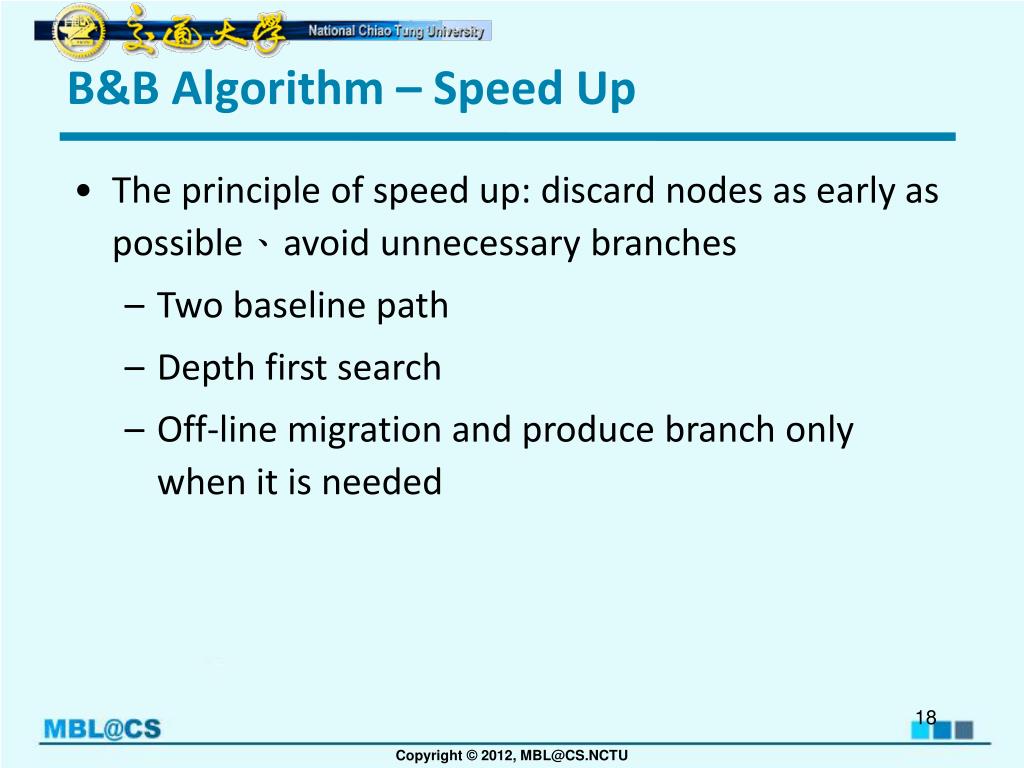 交通大學 National Chiao Tung University

B&B Algorithm – Speed Up

• The principle of speed up: discard nodes as early as possible、avoid unnecessary branches
– Two baseline path
– Depth first search
– Off-line migration and produce branch only when it is needed

MBL@CS

18

Copyright © 2012, MBL@CS.NCTU